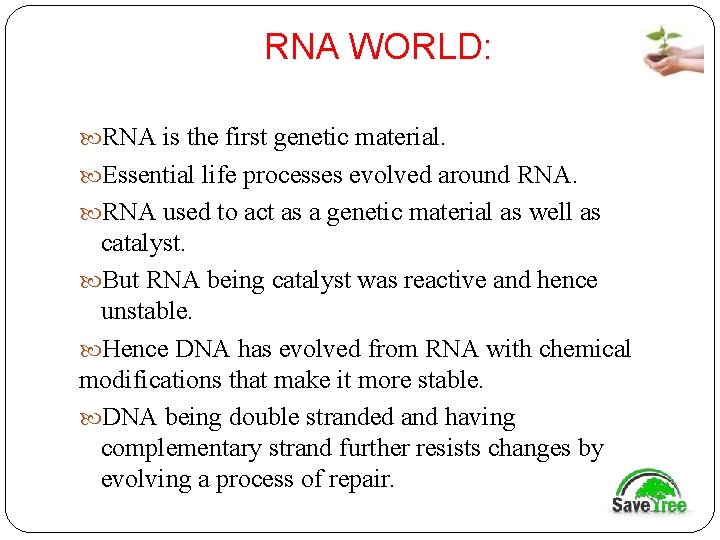 RNA WORLD:

RNA is the first genetic material.

Essential life processes evolved around RNA.

RNA used to act as a genetic material as well as catalyst.

But RNA being catalyst was reactive and hence unstable.

Hence DNA has evolved from RNA with chemical modifications that make it more stable.

DNA being double stranded and having complementary strand further resists changes by evolving a process of repair.

SaveTree